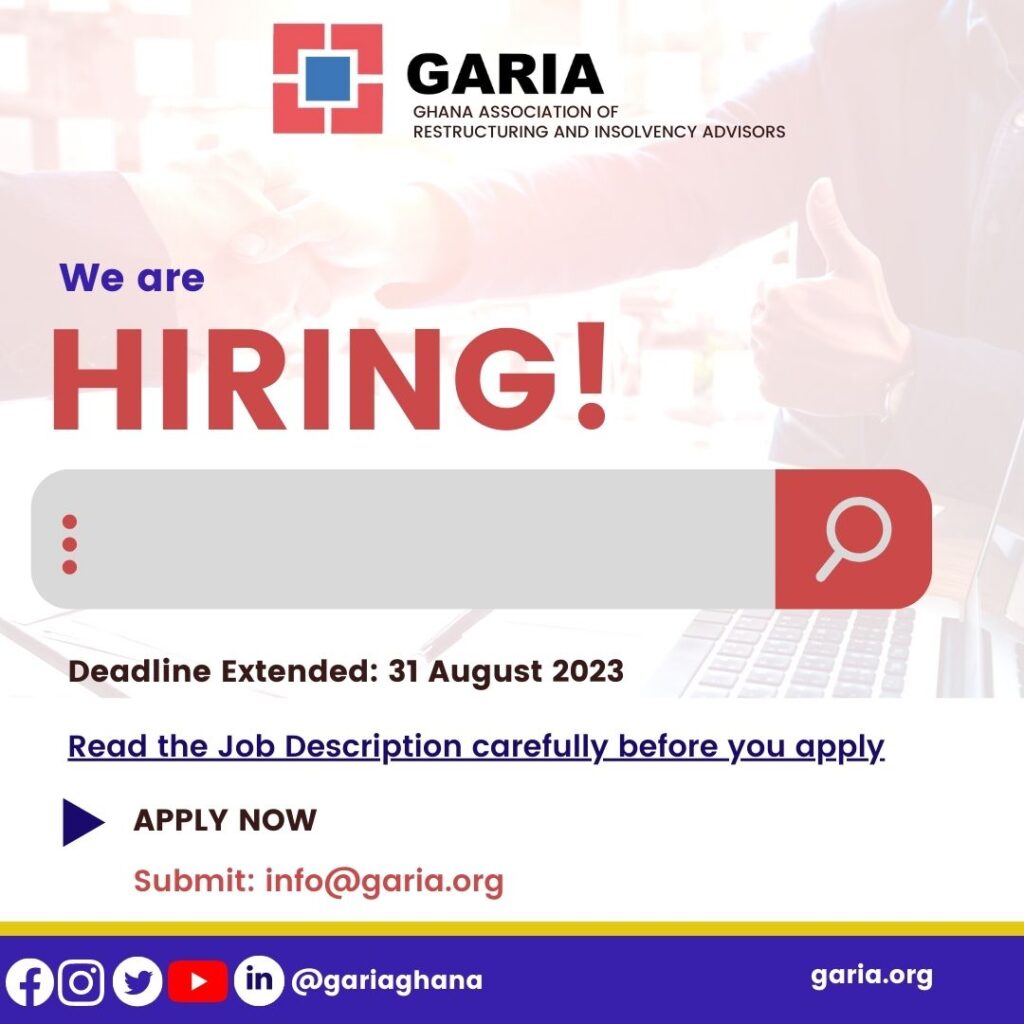 GARIA
GHANA ASSOCIATION OF RESTRUCTURING AND INSOLVENCY ADVISORS

We are
HIRING!

Deadline Extended: 31 August 2023

Read the Job Description carefully before you apply

APPLY NOW

Submit: info@garia.org

in @gariaghana

garia.org